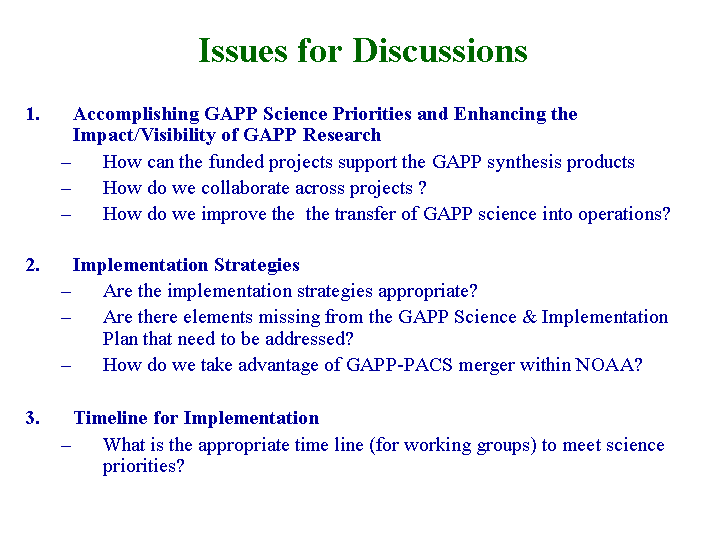 Issues for Discussions

1. Accomplishing GAPP Science Priorities and Enhancing the Impact/Visibility of GAPP Research

– How can the funded projects support the GAPP synthesis products

– How do we collaborate across projects ?

– How do we improve the the transfer of GAPP science into operations?

2. Implementation Strategies

– Are the implementation strategies appropriate?

– Are there elements missing from the GAPP Science & Implementation Plan that need to be addressed?

– How do we take advantage of GAPP-PACS merger within NOAA?

3. Timeline for Implementation

– What is the appropriate time line (for working groups) to meet science priorities?